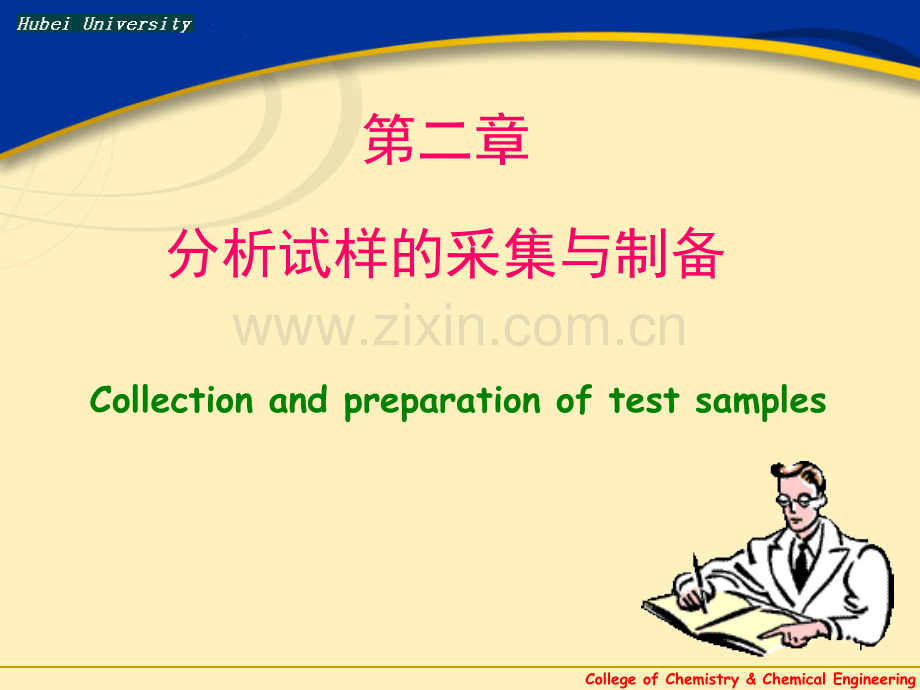 Hubei University

第二章

分析试样的采集与制备

www.zixin.com.cn

Collection and preparation of test samples

College of Chemistry & Chemical Engineering